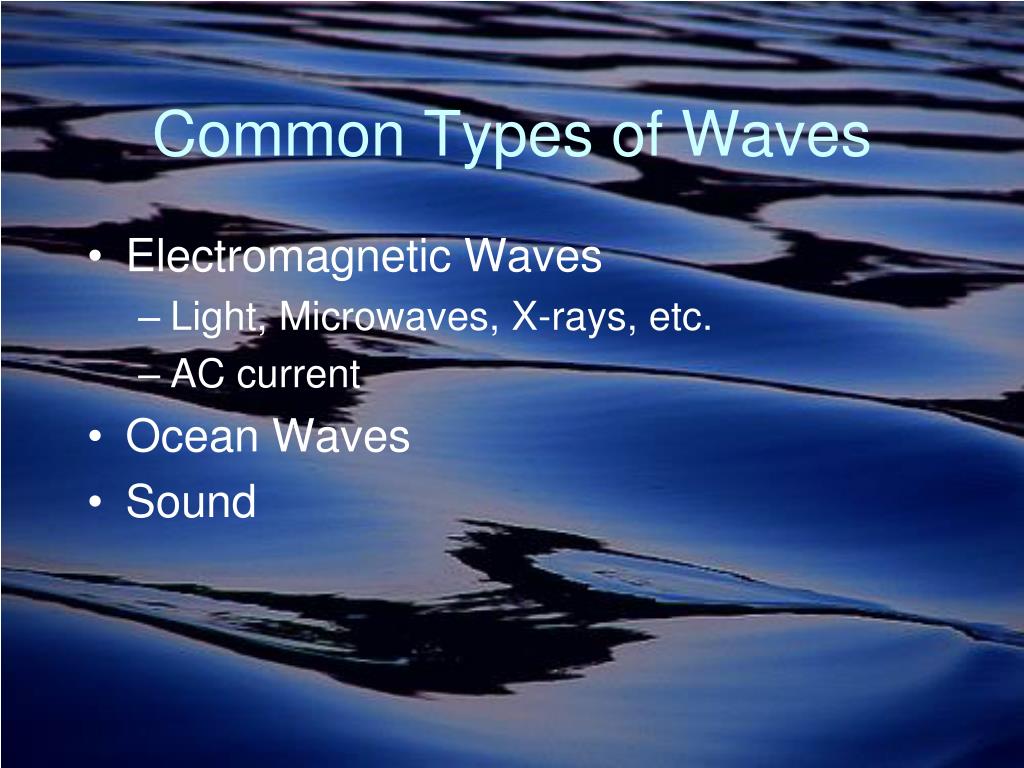 Common Types of Waves

• Electromagnetic Waves
– Light, Microwaves, X-rays, etc.
– AC current
• Ocean Waves
• Sound